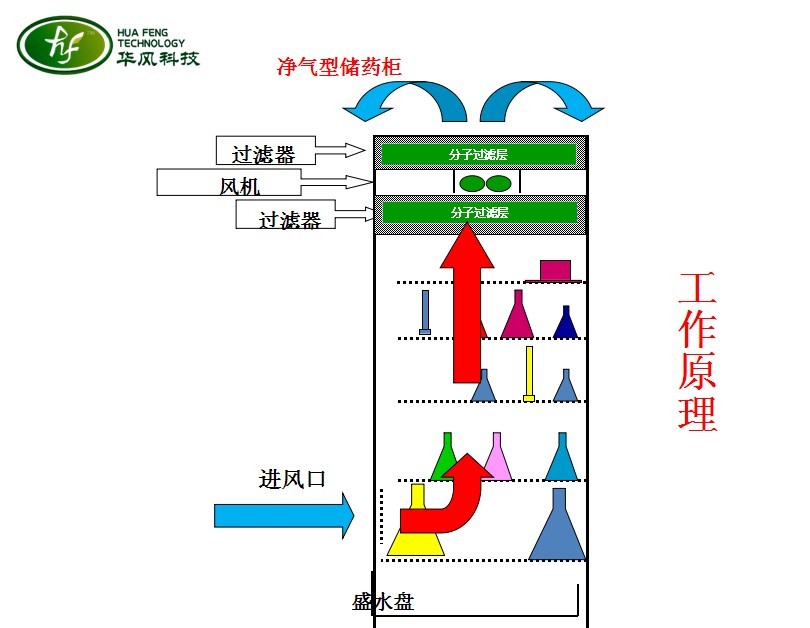 hf HUA FENG TECHNOLOGY 华风科技

净气型储药柜

过滤器

分子过滤层

风机

过滤器

分子过滤层

工作原理

进风口

盛水盘